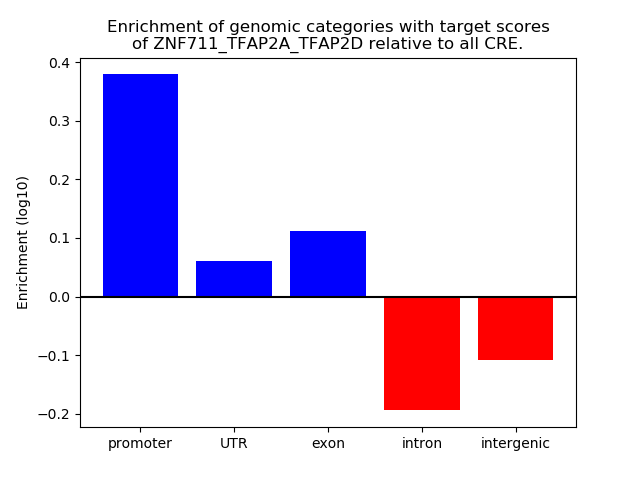 Enrichment of genomic categories with target scores of ZNF711_TFAP2A_TFAP2D relative to all CRE.

Enrichment (log10)

0.4
0.3
0.2
0.1
0.0
−0.1
−0.2

promoter
UTR
exon
intron
intergenic